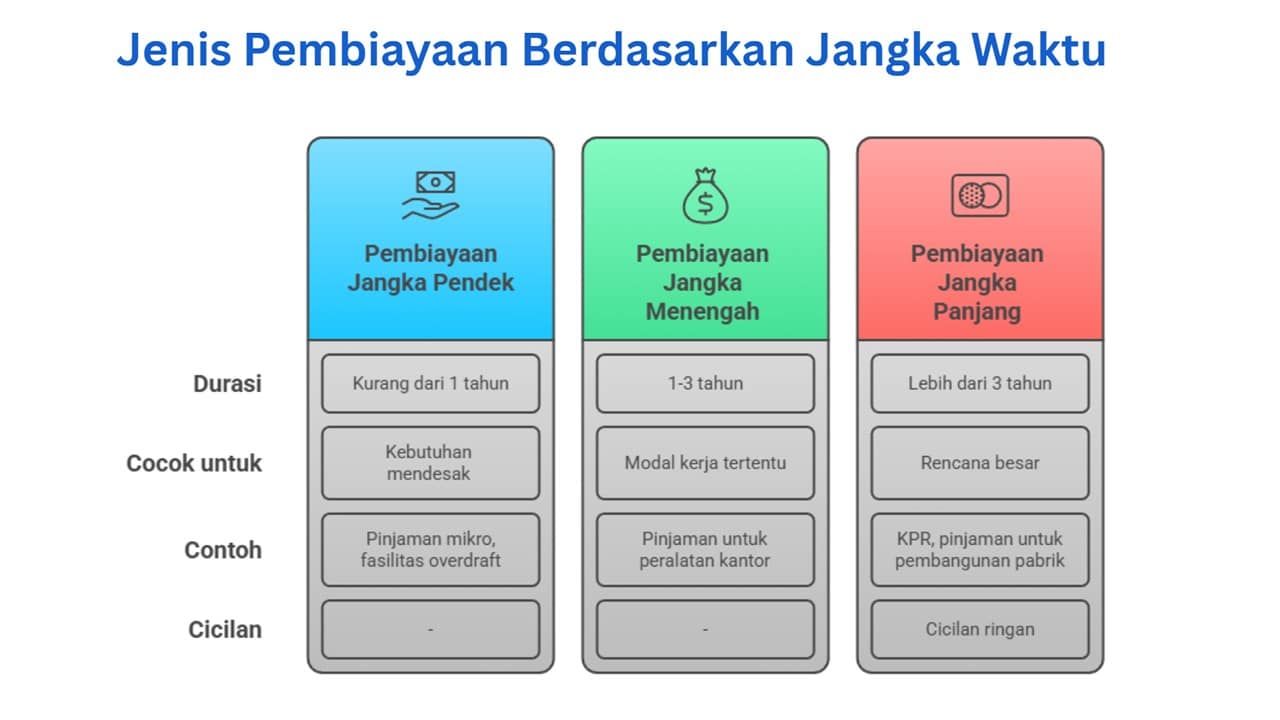 Jenis Pembiayaan Berdasarkan Jangka Waktu

| | Pembiayaan Jangka Pendek | Pembiayaan Jangka Menengah | Pembiayaan Jangka Panjang |
|---|---|---|---|
| Durasi | Kurang dari 1 tahun | 1-3 tahun | Lebih dari 3 tahun |
| Cocok untuk | Kebutuhan mendesak | Modal kerja tertentu | Rencana besar |
| Contoh | Pinjaman mikro, fasilitas overdraft | Pinjaman untuk peralatan kantor | KPR, pinjaman untuk pembangunan pabrik |
| Cicilan | - | - | Cicilan ringan |